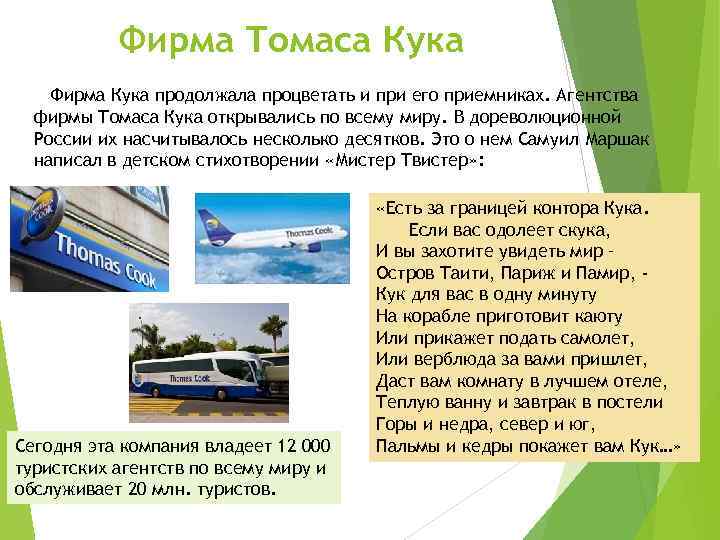 Фирма Томаса Кука

Фирма Кука продолжала процветать и при его приемниках. Агентства фирмы Томаса Кука открывались по всему миру. В дореволюционной России их насчитывалось несколько десятков. Это о нем Самуил Маршак написал в детском стихотворении «Мистер Твистер»:

Thomas Cook

Thomas Cook

Thomas Cook

«Есть за границей контора Кука.
Если вас одолеет скука,
И вы захотите увидеть мир -
Остров Таити, Париж и Памир, -
Кук для вас в одну минуту
На корабле приготовит каюту
Или прикажет подать самолет,
Или верблюда за вами пришлет,
Даст вам комнату в лучшем отеле,
Теплую ванну и завтрак в постели
Горы и недра, север и юг,
Пальмы и кедры покажет вам Кук…»

Сегодня эта компания владеет 12 000 туристских агентств по всему миру и обслуживает 20 млн. туристов.